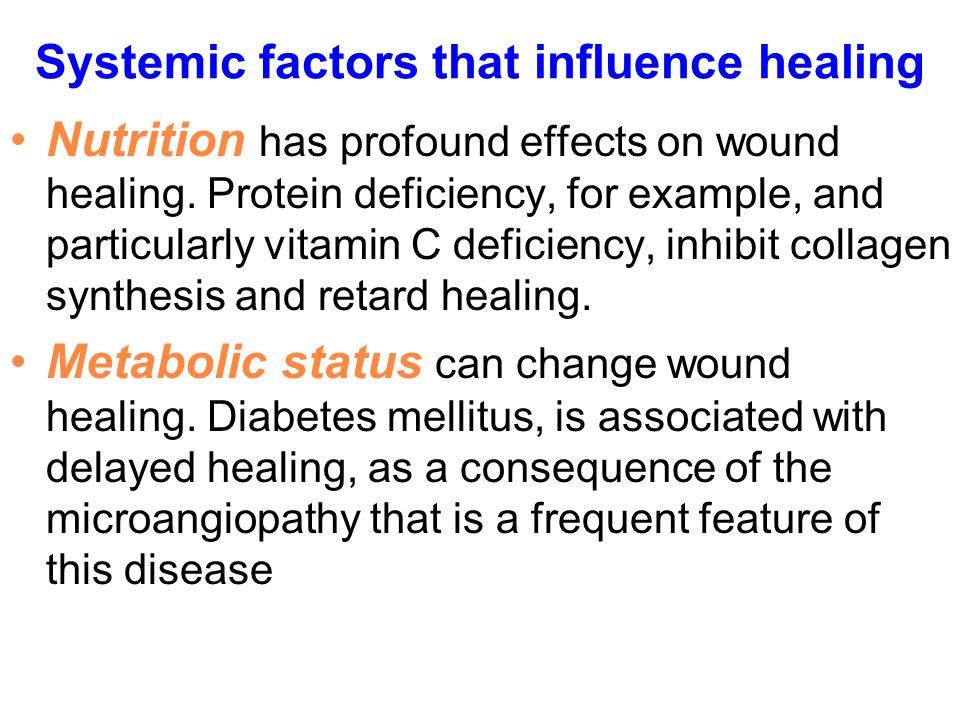 Systemic factors that influence healing

• Nutrition has profound effects on wound healing. Protein deficiency, for example, and particularly vitamin C deficiency, inhibit collagen synthesis and retard healing.

• Metabolic status can change wound healing. Diabetes mellitus, is associated with delayed healing, as a consequence of the microangiopathy that is a frequent feature of this disease